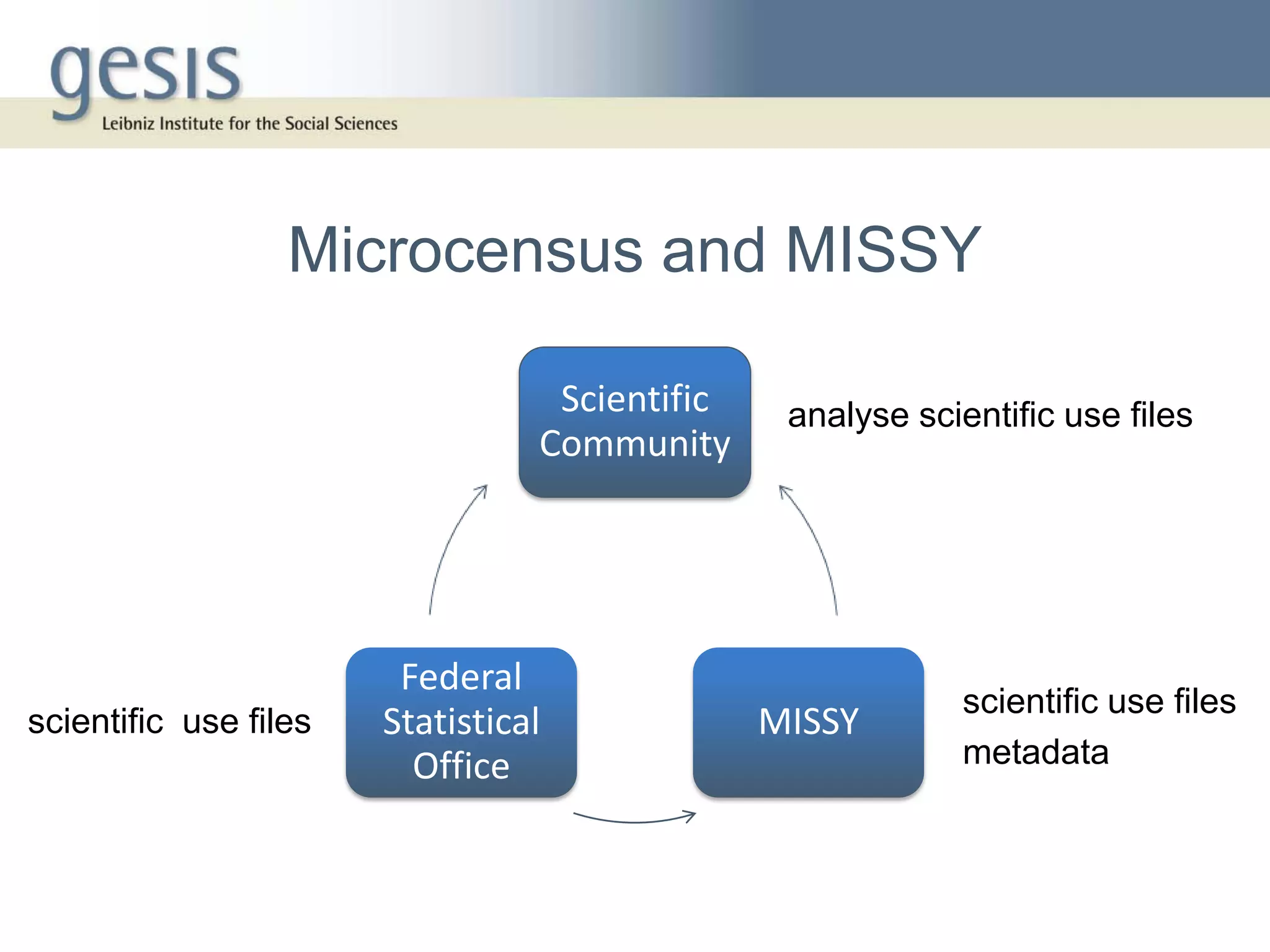 gesis
Leibniz Institute for the Social Sciences

Microcensus and MISSY

Scientific Community

analyse scientific use files

scientific use files

Federal Statistical Office

MISSY

scientific use files
metadata